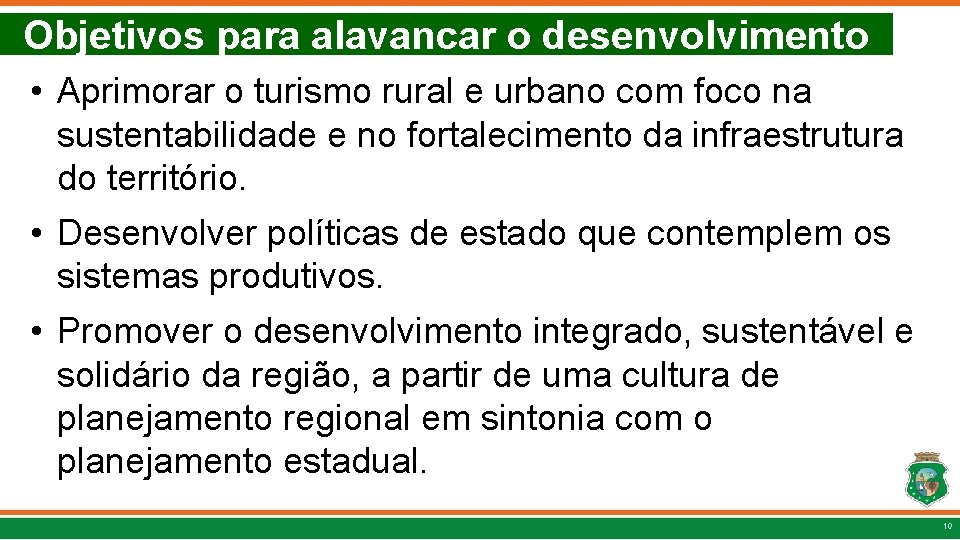 Objetivos para alavancar o desenvolvimento

• Aprimorar o turismo rural e urbano com foco na sustentabilidade e no fortalecimento da infraestrutura do território.

• Desenvolver políticas de estado que contemplem os sistemas produtivos.

• Promover o desenvolvimento integrado, sustentável e solidário da região, a partir de uma cultura de planejamento regional em sintonia com o planejamento estadual.

10